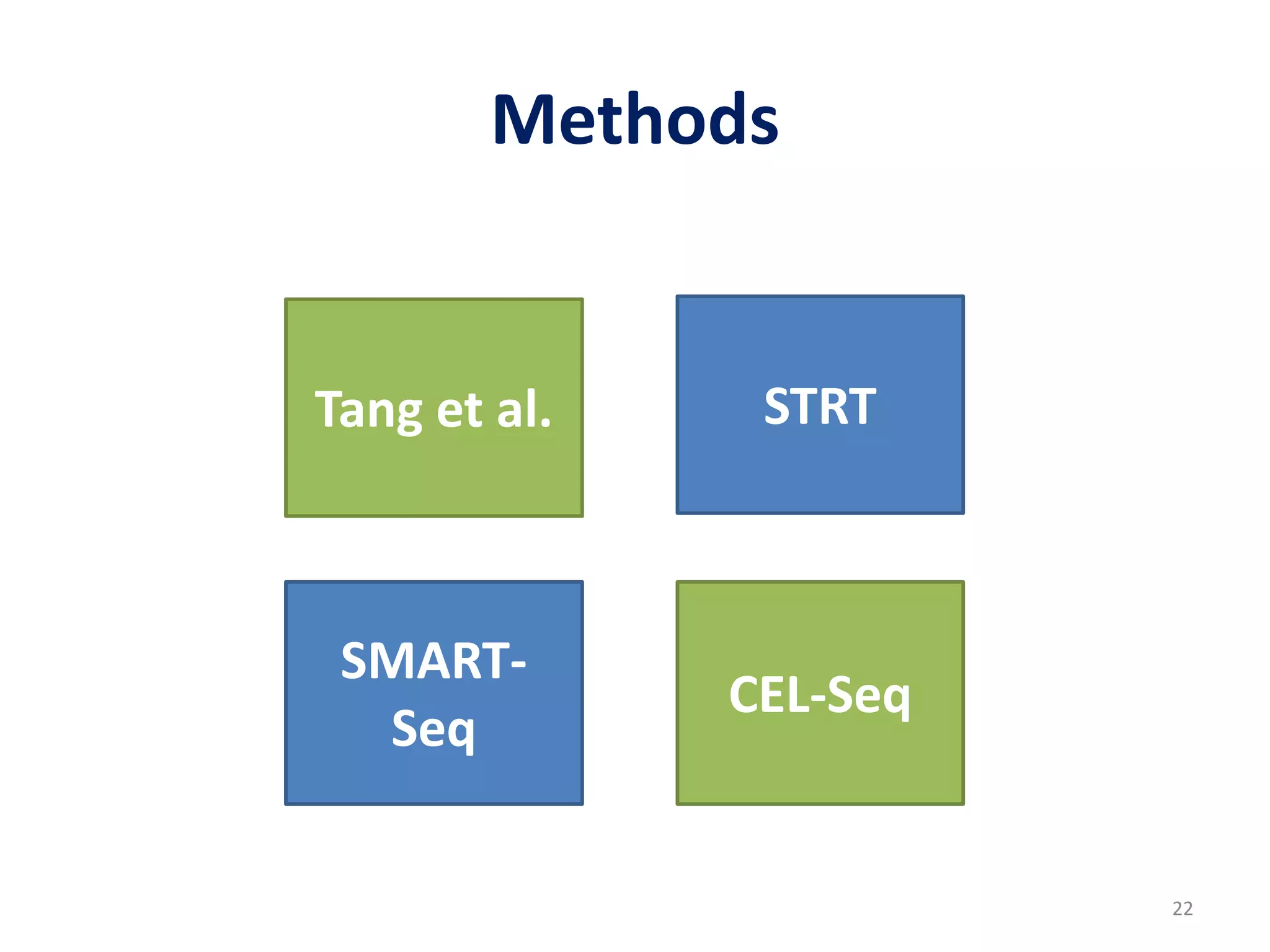 Methods

Tang et al.

STRT

SMART-Seq

CEL-Seq

22